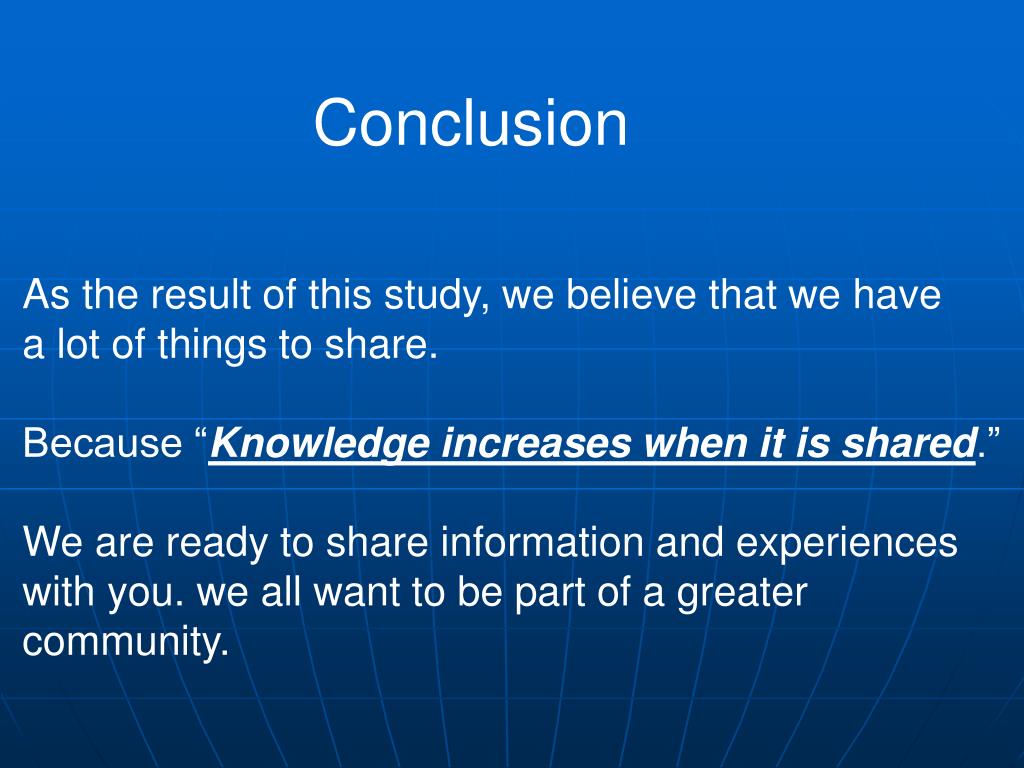 Conclusion

As the result of this study, we believe that we have a lot of things to share.

Because “Knowledge increases when it is shared.”

We are ready to share information and experiences with you. we all want to be part of a greater community.